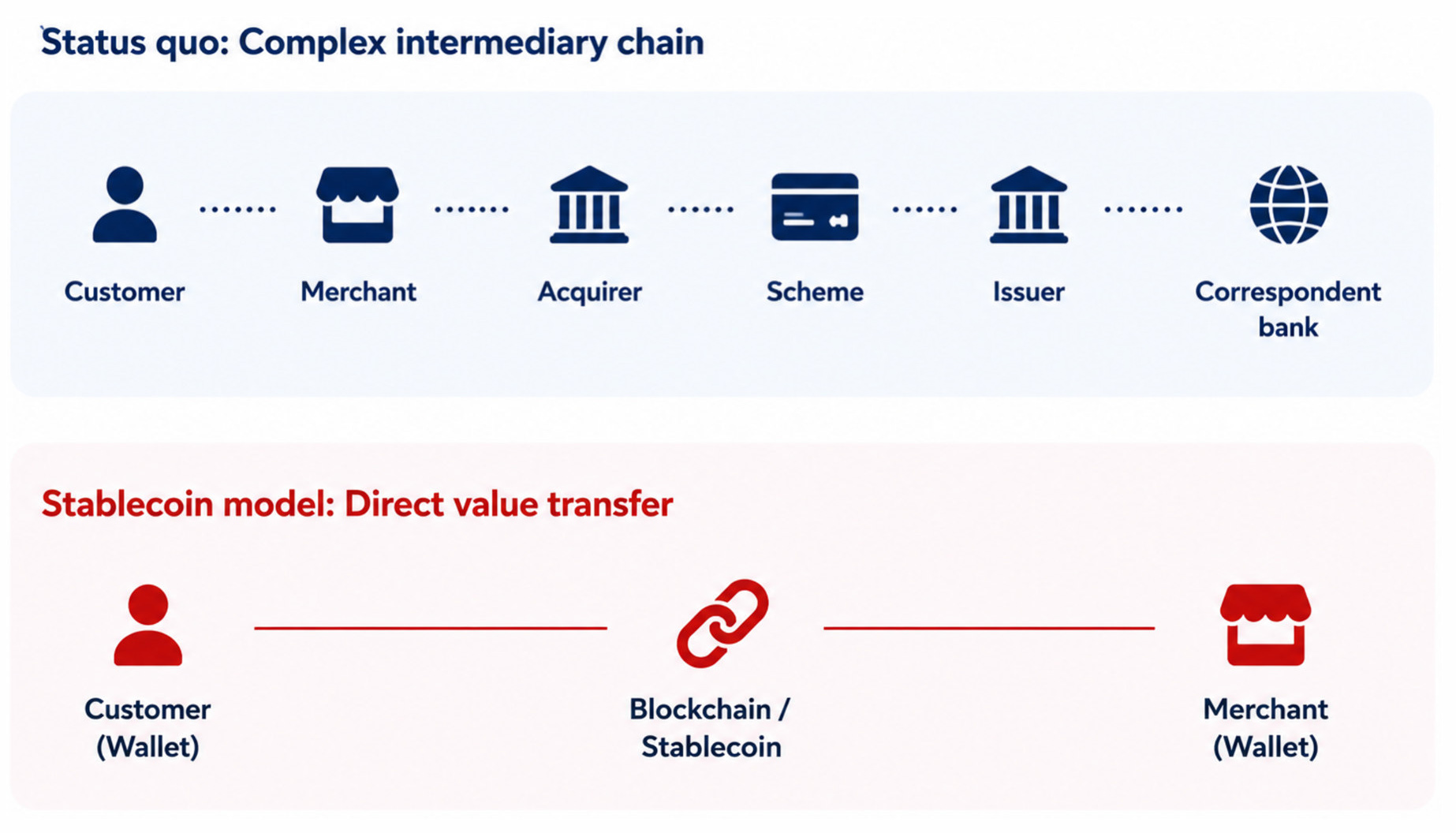 Status quo: Complex intermediary chain

Customer

Merchant

Acquirer

Scheme

Issuer

Correspondent bank

Stablecoin model: Direct value transfer

Customer (Wallet)

Blockchain / Stablecoin

Merchant (Wallet)